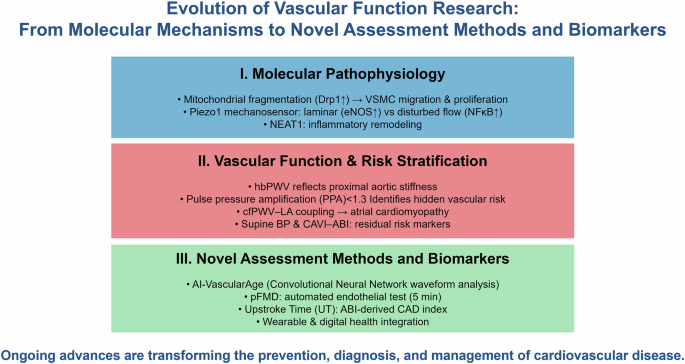 Evolution of Vascular Function Research:
From Molecular Mechanisms to Novel Assessment Methods and Biomarkers

I. Molecular Pathophysiology

• Mitochondrial fragmentation (Drp1↑) → VSMC migration & proliferation
• Piezo1 mechanosensor: laminar (eNOS↑) vs disturbed flow (NFκB↑)
• NEAT1: inflammatory remodeling

II. Vascular Function & Risk Stratification

• hbPWV reflects proximal aortic stiffness
• Pulse pressure amplification (PPA)<1.3 Identifies hidden vascular risk
• cfPWV–LA coupling → atrial cardiomyopathy
• Supine BP & CAVI–ABI: residual risk markers

III. Novel Assessment Methods and Biomarkers

• AI-VascularAge (Convolutional Neural Network waveform analysis)
• pFMD: automated endothelial test (5 min)
• Upstroke Time (UT): ABI-derived CAD index
• Wearable & digital health integration

Ongoing advances are transforming the prevention, diagnosis, and management of cardiovascular disease.